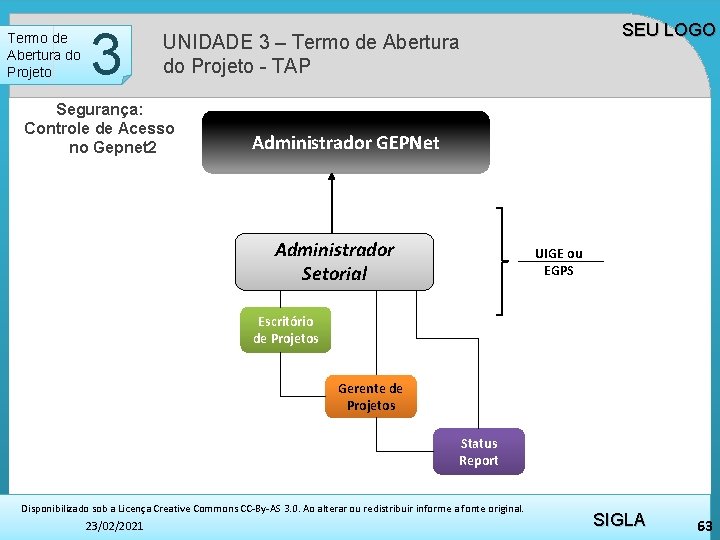 Termo de Abertura do Projeto

3

UNIDADE 3 – Termo de Abertura do Projeto - TAP

SEU LOGO

Segurança: Controle de Acesso no Gepnet2

Administrador GEPNet

Administrador Setorial

UIGE ou EGPS

Escritório de Projetos

Gerente de Projetos

Status Report

Disponibilizado sob a Licença Creative Commons CC-By-AS 3.0. Ao alterar ou redistribuir informe a fonte original.

23/02/2021

SIGLA

63